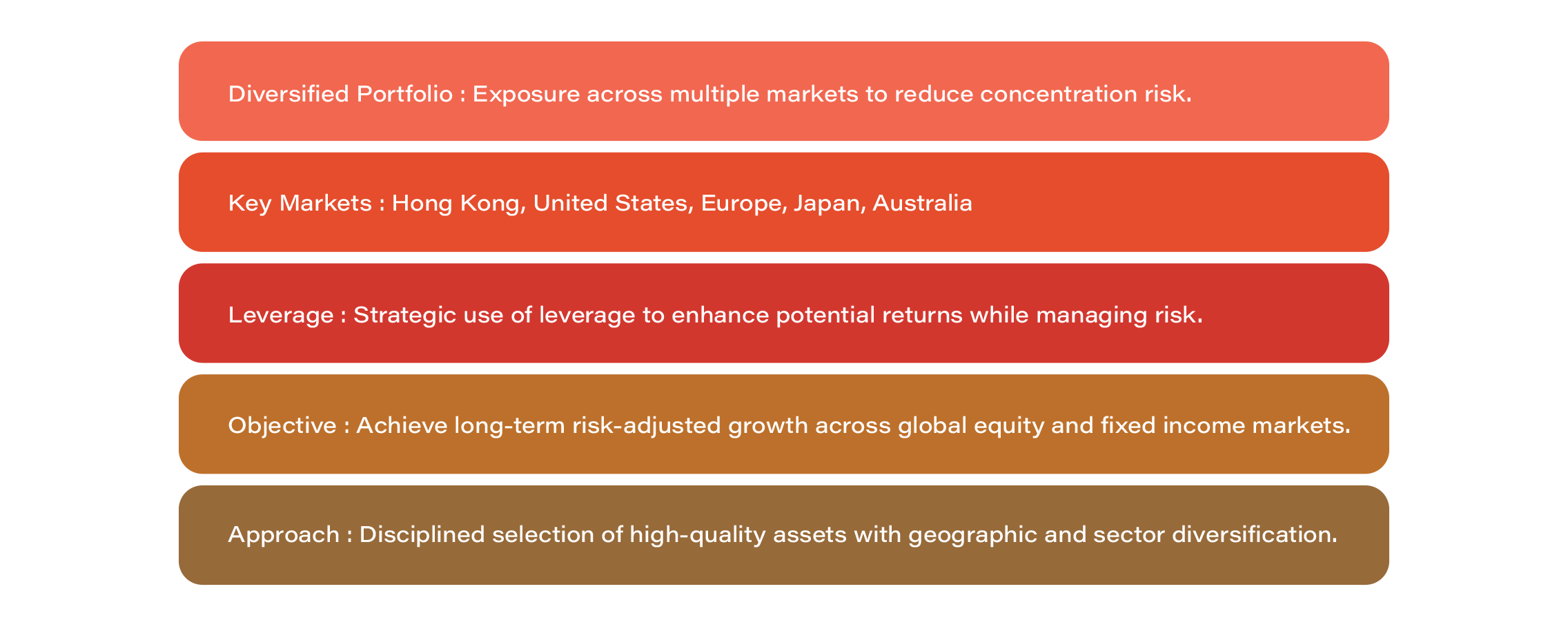 Diversified Portfolio : Exposure across multiple markets to reduce concentration risk.

Key Markets : Hong Kong, United States, Europe, Japan, Australia

Leverage : Strategic use of leverage to enhance potential returns while managing risk.

Objective : Achieve long-term risk-adjusted growth across global equity and fixed income markets.

Approach : Disciplined selection of high-quality assets with geographic and sector diversification.